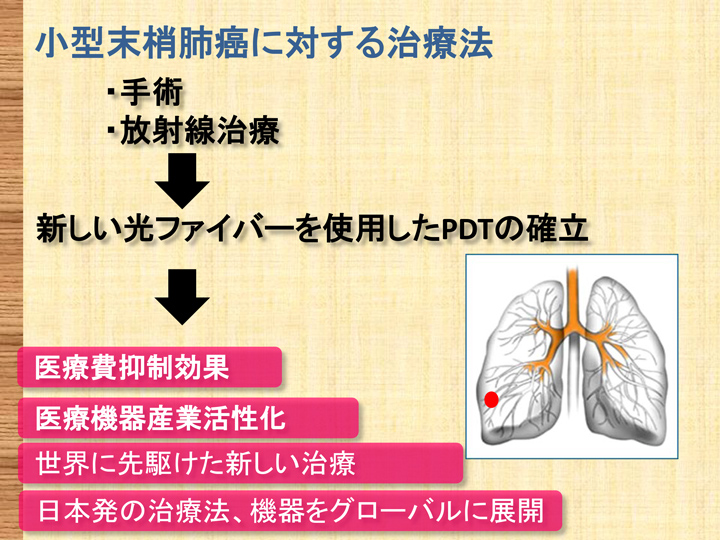 小型末梢肺癌に対する治療法

・手術
・放射線治療

新しい光ファイバーを使用したPDTの確立

医療費抑制効果

医療機器産業活性化

世界に先駆けた新しい治療

日本発の治療法、機器をグローバルに展開